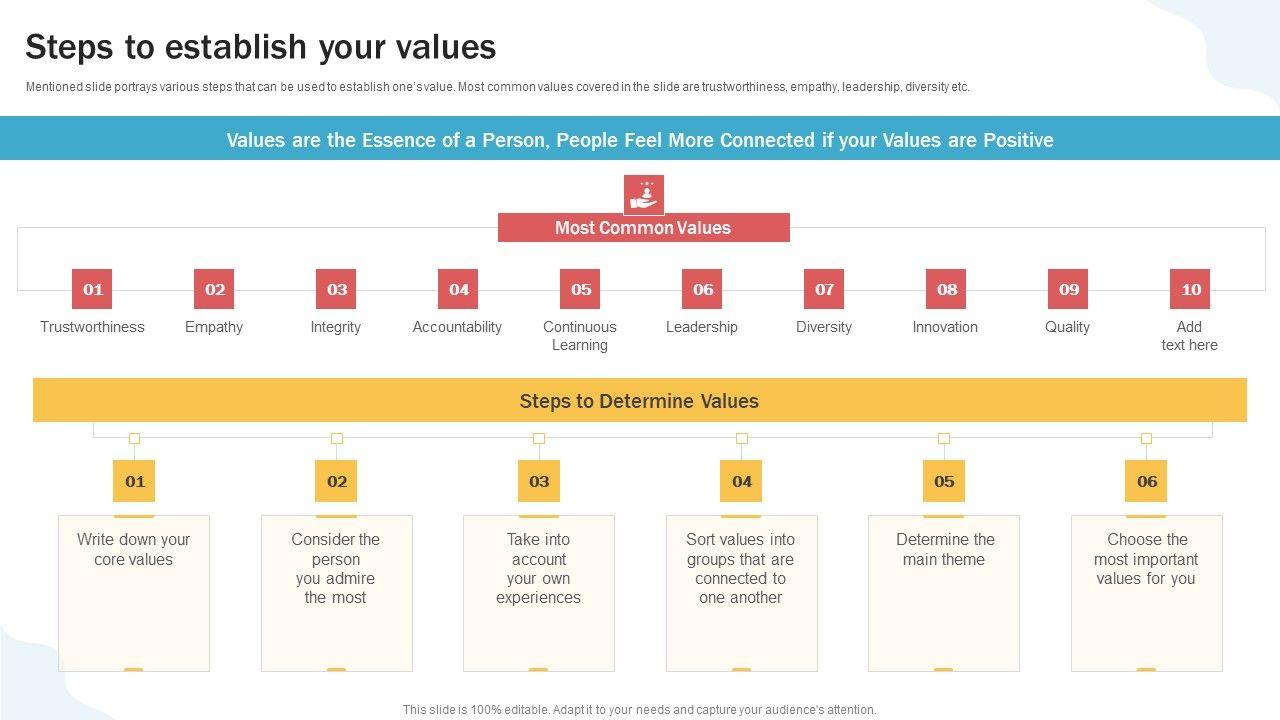 Steps to establish your values

Mentioned slide portrays various steps that can be used to establish one's value. Most common values covered in the slide are trustworthiness, empathy, leadership, diversity etc.

Values are the Essence of a Person, People Feel More Connected if your Values are Positive

Most Common Values

01 Trustworthiness

02 Empathy

03 Integrity

04 Accountability

05 Continuous Learning

06 Leadership

07 Diversity

08 Innovation

09 Quality

10 Add text here

Steps to Determine Values

01 Write down your core values

02 Consider the person you admire the most

03 Take into account your own experiences

04 Sort values into groups that are connected to one another

05 Determine the main theme

06 Choose the most important values for you

This slide is 100% editable. Adapt it to your needs and capture your audience's attention.